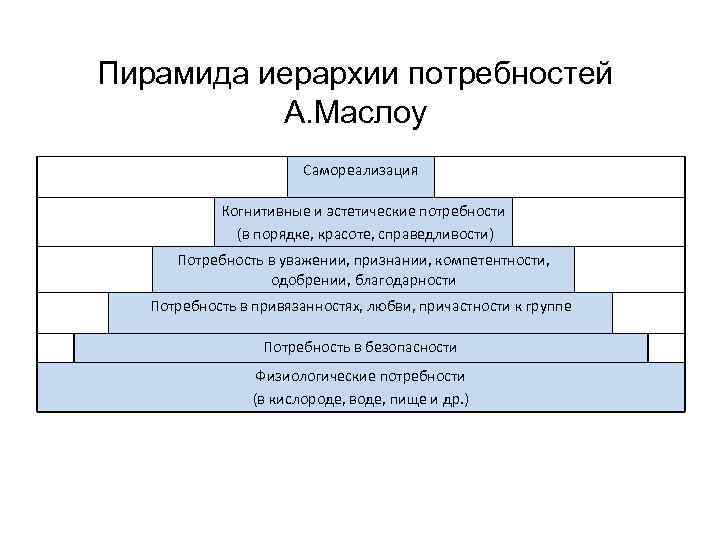 Пирамида иерархии потребностей А.Маслоу

Самореализация

Когнитивные и эстетические потребности (в порядке, красоте, справедливости)

Потребность в уважении, признании, компетентности, одобрении, благодарности

Потребность в привязанностях, любви, причастности к группе

Потребность в безопасности

Физиологические потребности (в кислороде, воде, пище и др.)